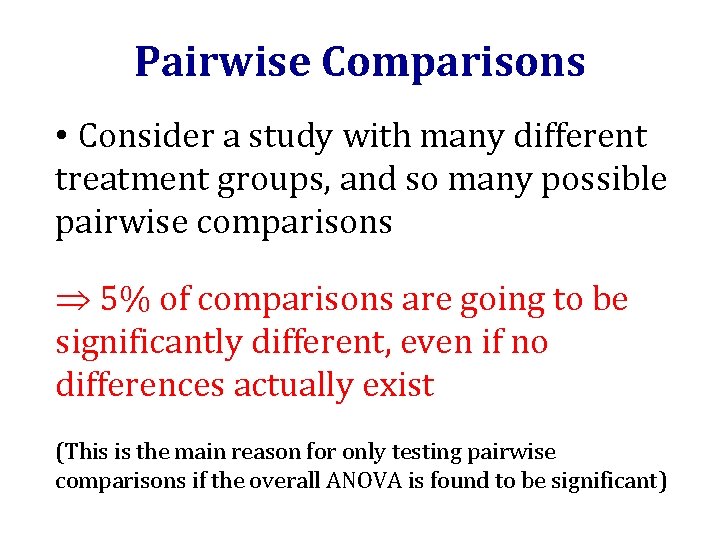 Pairwise Comparisons

• Consider a study with many different treatment groups, and so many possible pairwise comparisons

$\Rightarrow$ 5% of comparisons are going to be significantly different, even if no differences actually exist

(This is the main reason for only testing pairwise comparisons if the overall ANOVA is found to be significant)